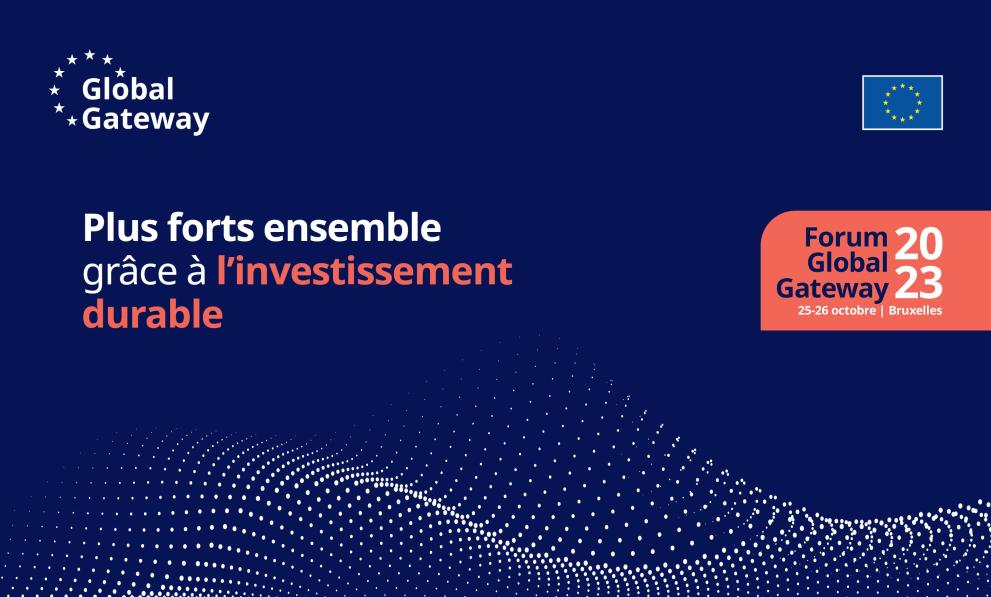 Global Gateway

Plus forts ensemble grâce à l'investissement durable

Forum Global Gateway 2023
25-26 octobre | Bruxelles